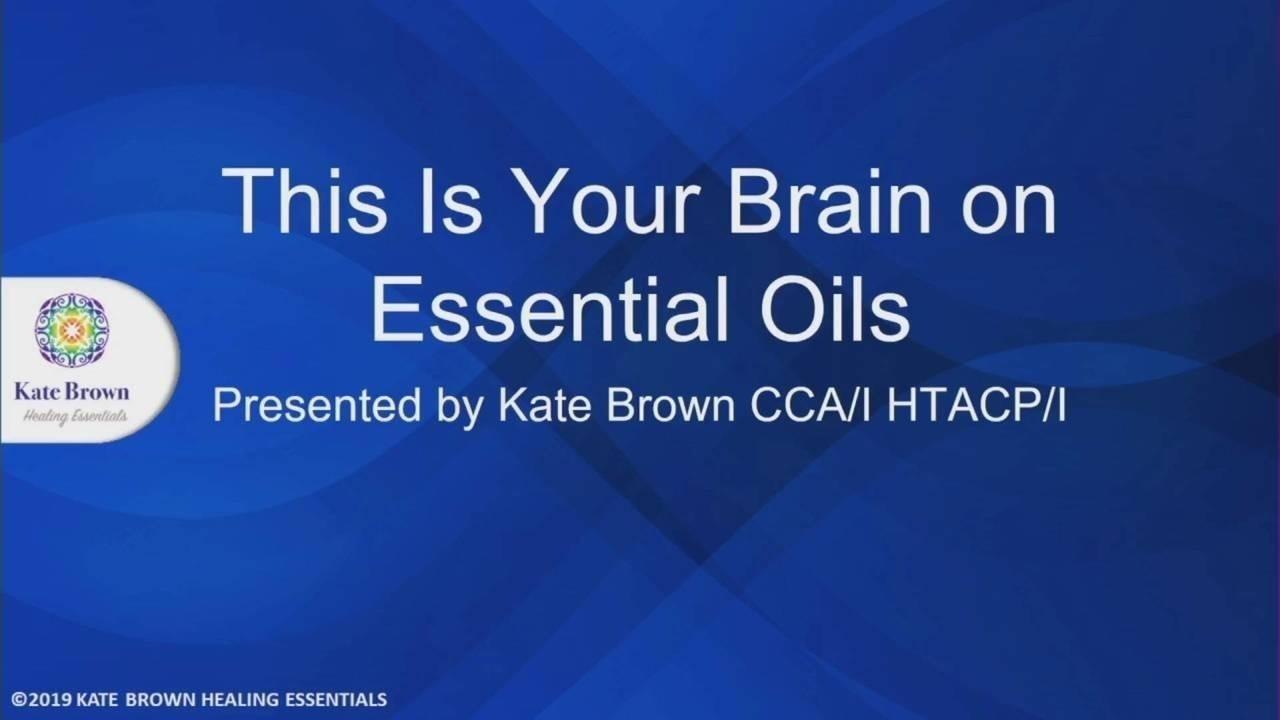 This Is Your Brain on Essential Oils

Kate Brown
Healing Essentials

Presented by Kate Brown CCA/I HTACP/I

©2019 KATE BROWN HEALING ESSENTIALS